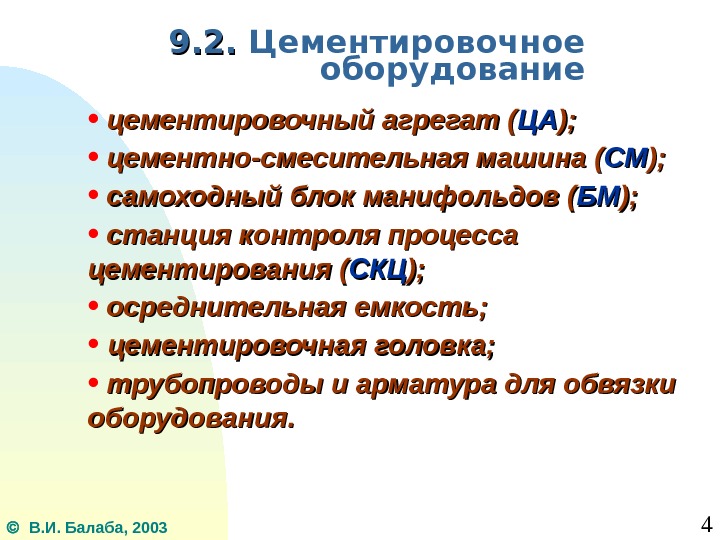 9.2. Цементировочное оборудование

• цементировочный агрегат (ЦА);
• цементно-смесительная машина (СМ);
• самоходный блок манифольдов (БМ);
• станция контроля процесса цементирования (СКЦ);
• осреднительная емкость;
• цементировочная головка;
• трубопроводы и арматура для обвязки оборудования.

© В.И. Балаба, 2003

4